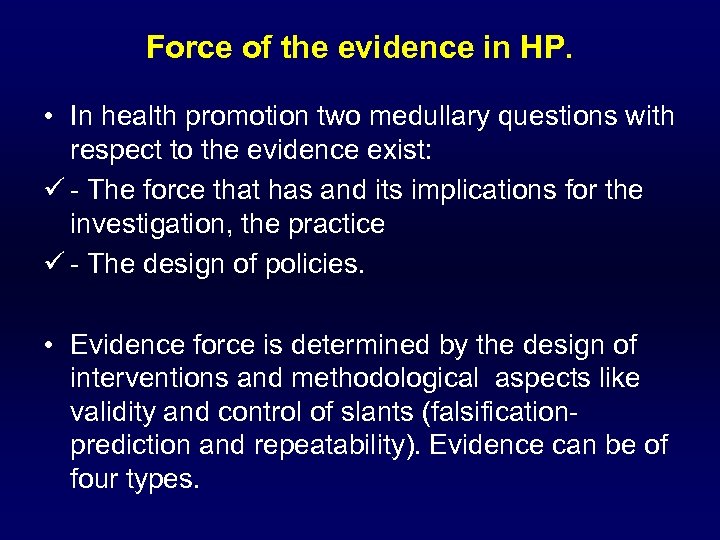 Force of the evidence in HP.

• In health promotion two medullary questions with respect to the evidence exist:
✓ - The force that has and its implications for the investigation, the practice
✓ - The design of policies.

• Evidence force is determined by the design of interventions and methodological aspects like validity and control of slants (falsification-prediction and repeatability). Evidence can be of four types.